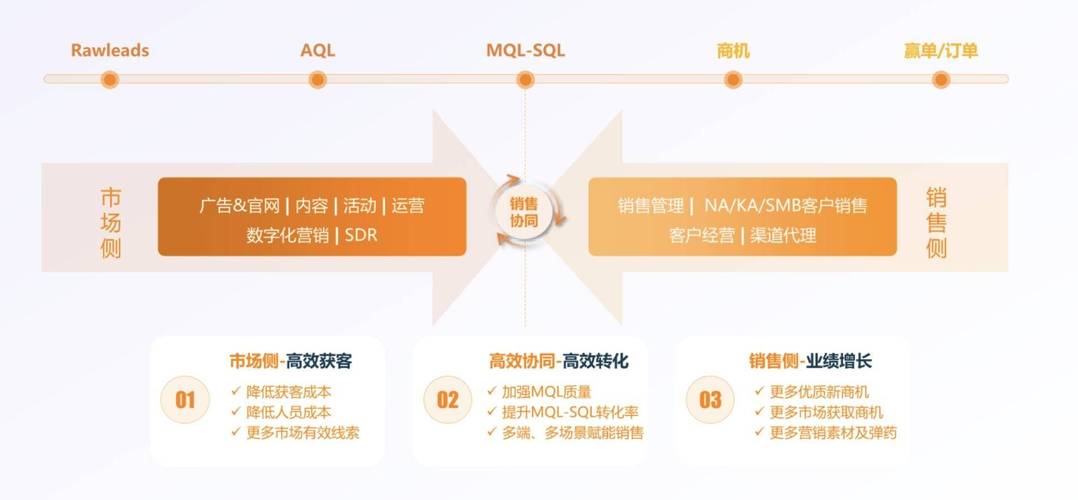 Rawleads AQL MQL-SQL 商机 赢单/订单

市场侧

广告&官网 | 内容 | 活动 | 运营
数字化营销 | SDR

销售协同

销售管理 | NA/KA/SMB客户销售
客户经营 | 渠道代理

销售侧

01
市场侧-高效获客
✓ 降低获客成本
✓ 降低人员成本
✓ 更多市场有效线索

02
高效协同-高效转化
✓ 加强MQL质量
✓ 提升MQL-SQL转化率
✓ 多端、多场景赋能销售

03
销售侧-业绩增长
✓ 更多优质新商机
✓ 更多市场获取商机
✓ 更多营销素材及弹药